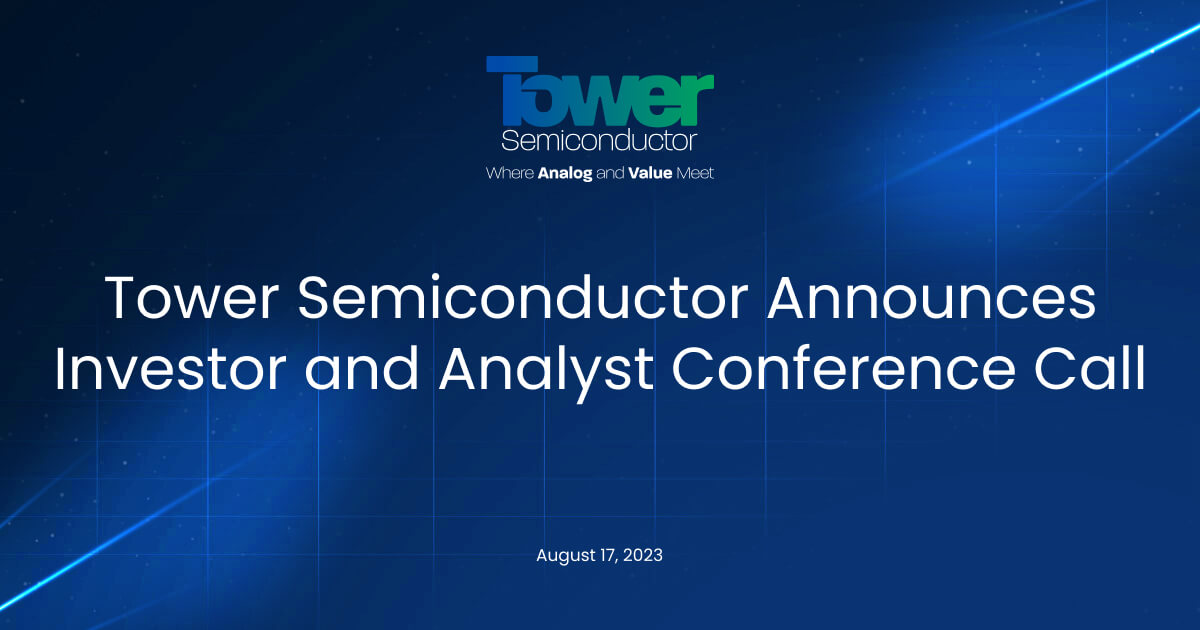 Tower
Semiconductor
Where Analog and Value Meet

Tower Semiconductor Announces Investor and Analyst Conference Call

August 17, 2023